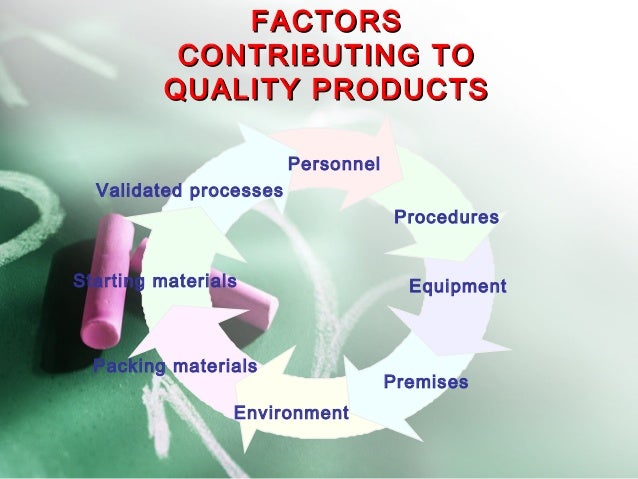 FACTORS CONTRIBUTING TO QUALITY PRODUCTS

Personnel

Procedures

Equipment

Premises

Environment

Packing materials

Starting materials

Validated processes